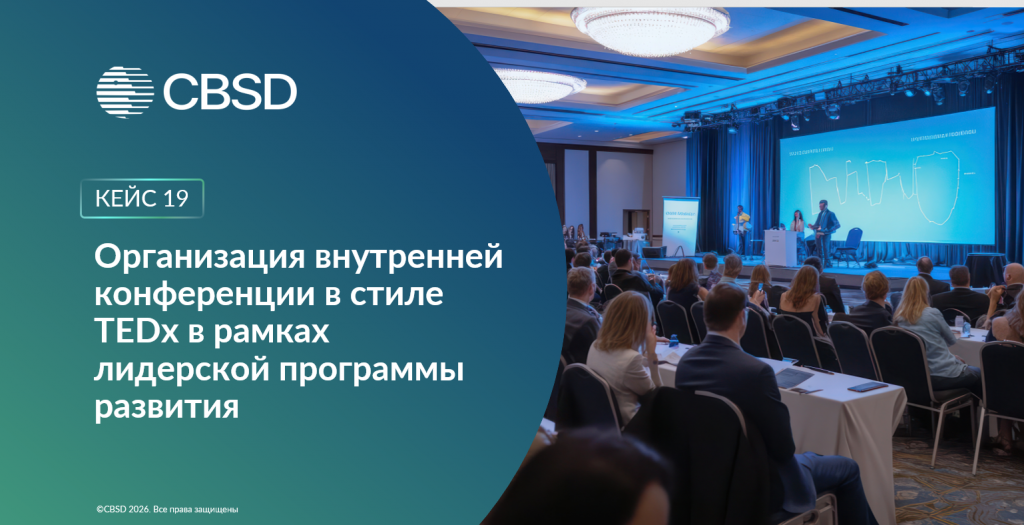 CBSD

КЕЙС 19

Организация внутренней конференции в стиле TEDx в рамках лидерской программы развития

©CBSD 2026. Все права защищены